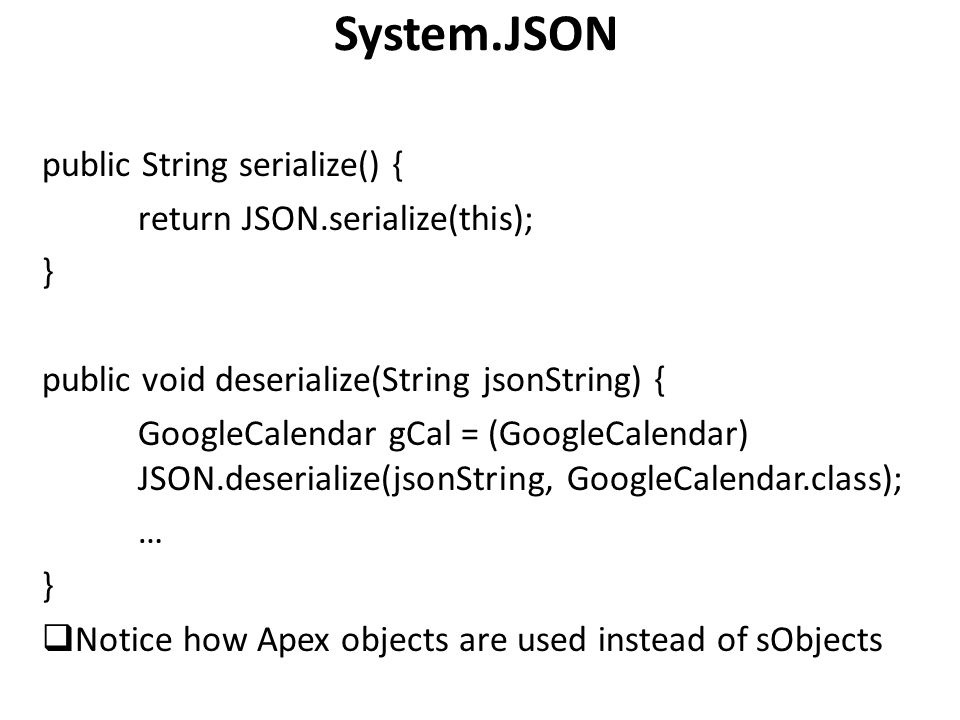 System.JSON

public String serialize() {
return JSON.serialize(this);
}

public void deserialize(String jsonString) {
GoogleCalendar gCal = (GoogleCalendar) JSON.deserialize(jsonString, GoogleCalendar.class);
…
}

❑Notice how Apex objects are used instead of sObjects